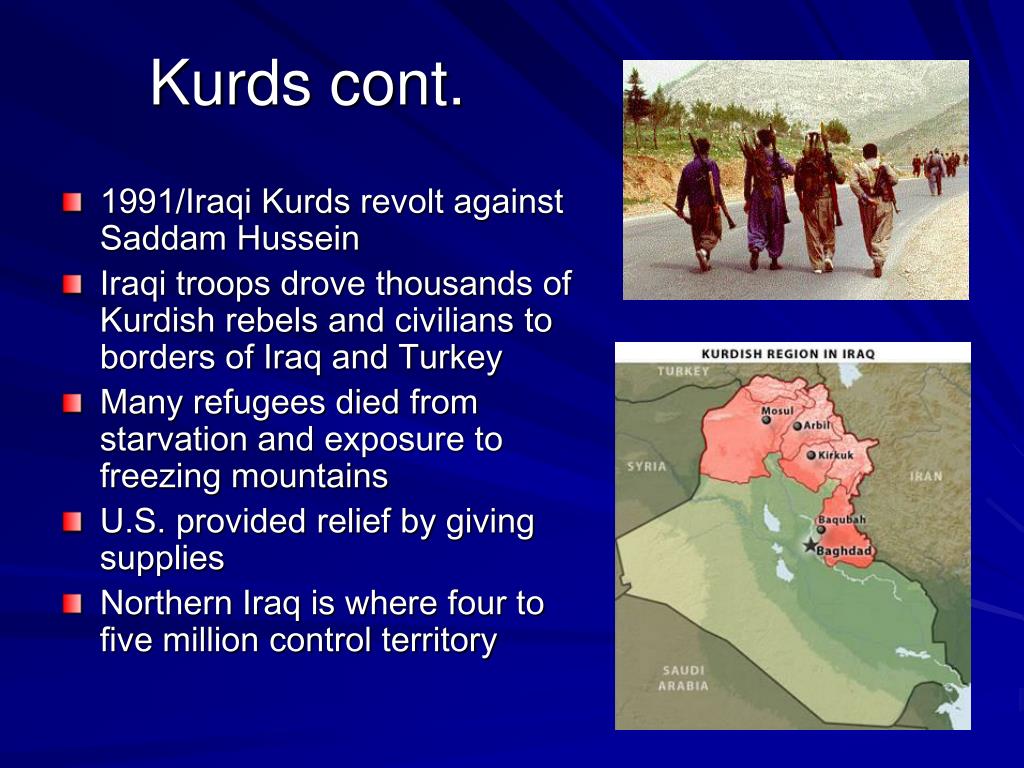 Kurds cont.

1991/Iraqi Kurds revolt against Saddam Hussein

Iraqi troops drove thousands of Kurdish rebels and civilians to borders of Iraq and Turkey

Many refugees died from starvation and exposure to freezing mountains

U.S. provided relief by giving supplies

Northern Iraq is where four to five million control territory

KURDISH REGION IN IRAQ

TURKEY

Mosul

Arbil

Kirkuk

SYRIA

IRAN

Baqubah

Baghdad

SAUDI ARABIA